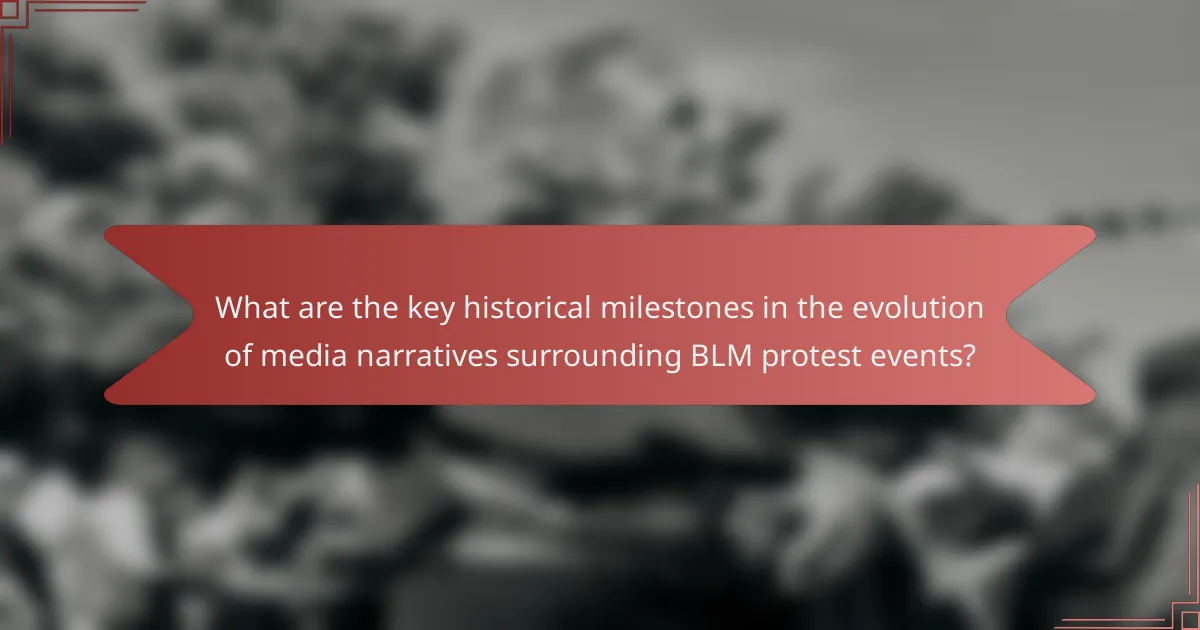 What are the key historical milestones in the evolution of media narratives surrounding BLM protest events?